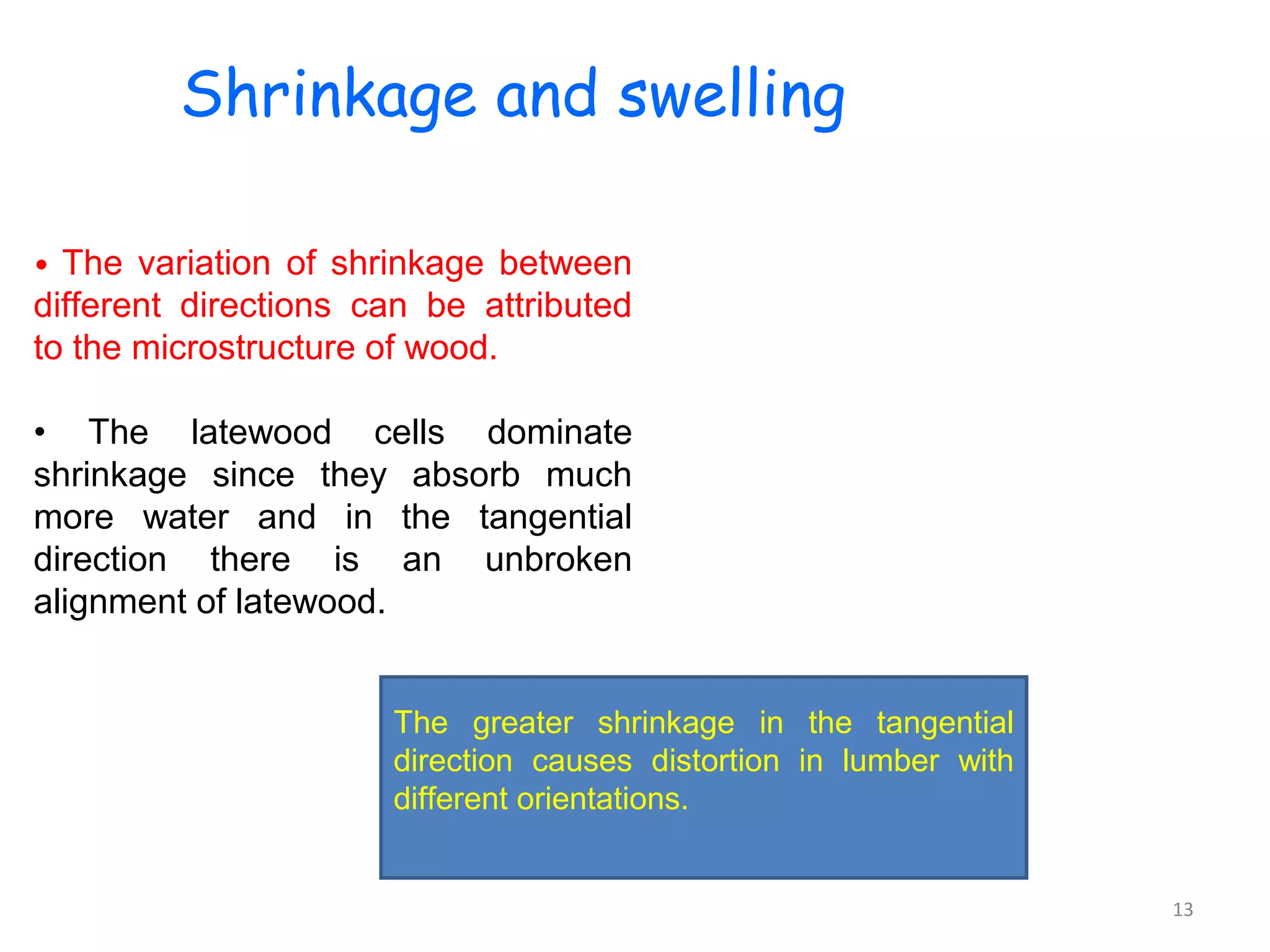 Shrinkage and swelling

• The variation of shrinkage between different directions can be attributed to the microstructure of wood.

• The latewood cells dominate shrinkage since they absorb much more water and in the tangential direction there is an unbroken alignment of latewood.

The greater shrinkage in the tangential direction causes distortion in lumber with different orientations.

13